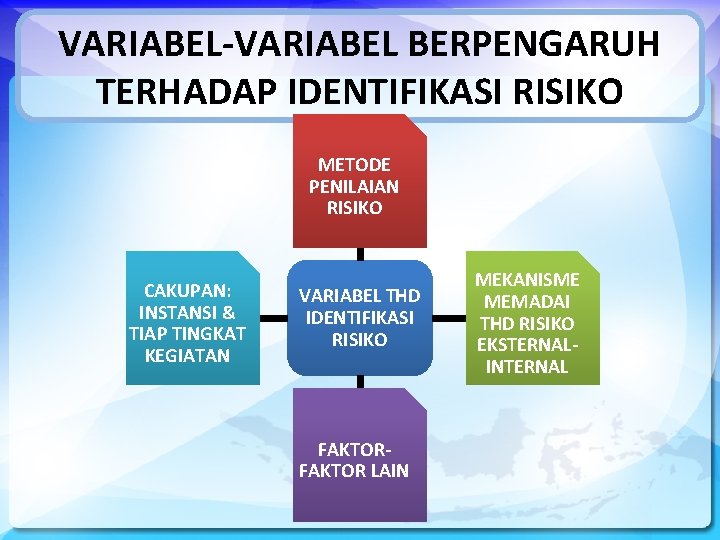 VARIABEL-VARIABEL BERPENGARUH TERHADAP IDENTIFIKASI RISIKO

METODE PENILAIAN RISIKO

CAKUPAN: INSTANSI & TIAP TINGKAT KEGIATAN

VARIABEL THD IDENTIFIKASI RISIKO

MEKANISME MEMADAI THD RISIKO EKSTERNAL-INTERNAL

FAKTOR-FAKTOR LAIN